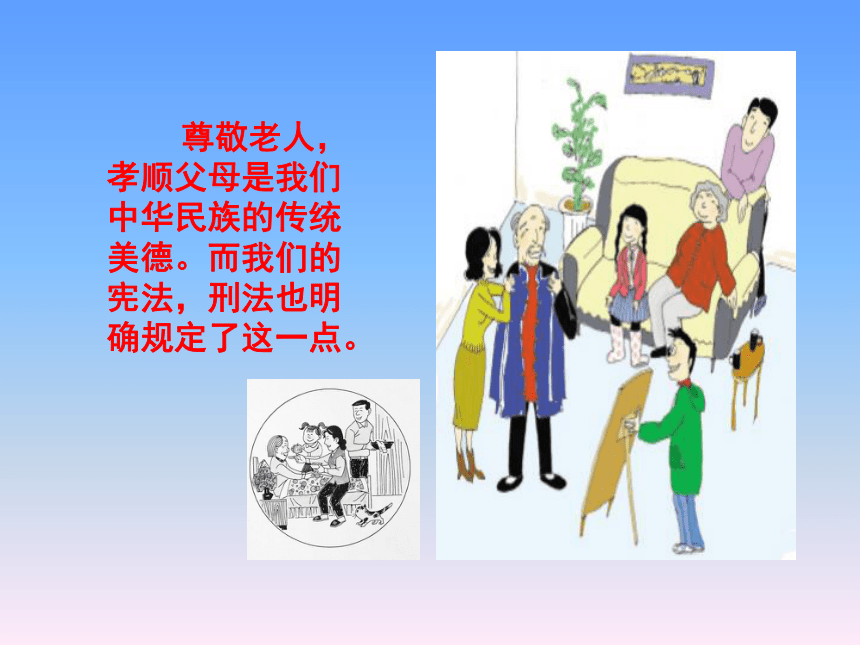 尊敬老人，孝顺父母是我们中华民族的传统美德。而我们的宪法，刑法也明确规定了这一点。